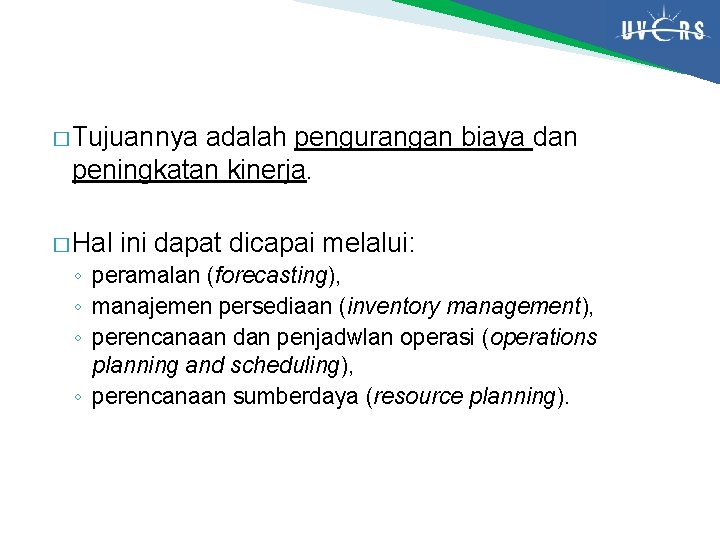 UVERS

□ Tujuannya adalah pengurangan biaya dan peningkatan kinerja.

□ Hal ini dapat dicapai melalui:
◦ peramalan (forecasting),
◦ manajemen persediaan (inventory management),
◦ perencanaan dan penjadwlan operasi (operations planning and scheduling),
◦ perencanaan sumberdaya (resource planning).